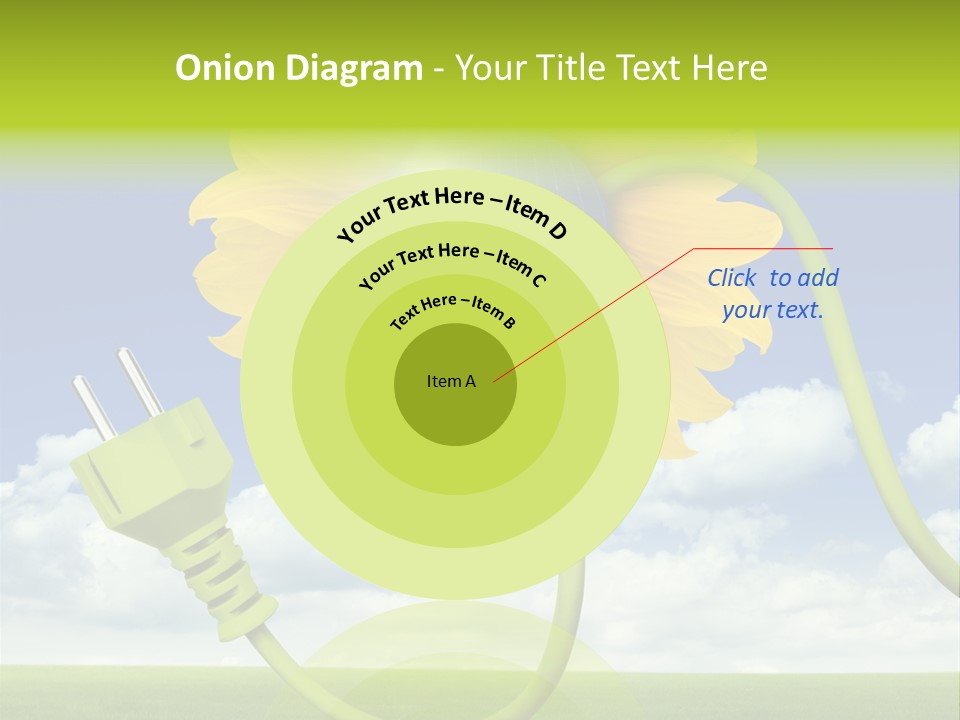 Onion Diagram - Your Title Text Here

Your Text Here – Item D

Your Text Here – Item C

Text Here – Item B

Item A

Click to add your text.